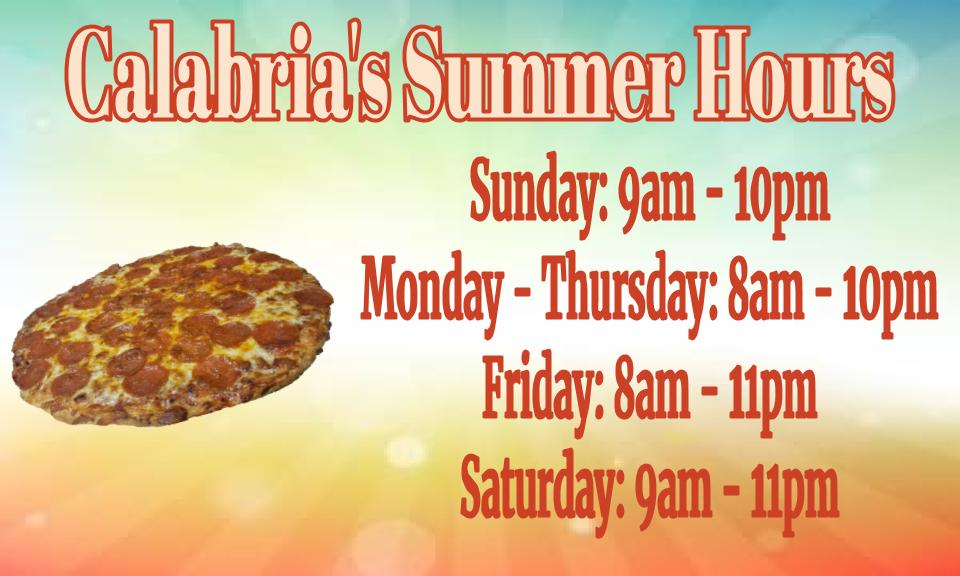 Calabria's Summer Hours

Sunday: 9am - 10pm
Monday - Thursday: 8am - 10pm
Friday: 8am - 11pm
Saturday: 9am - 11pm